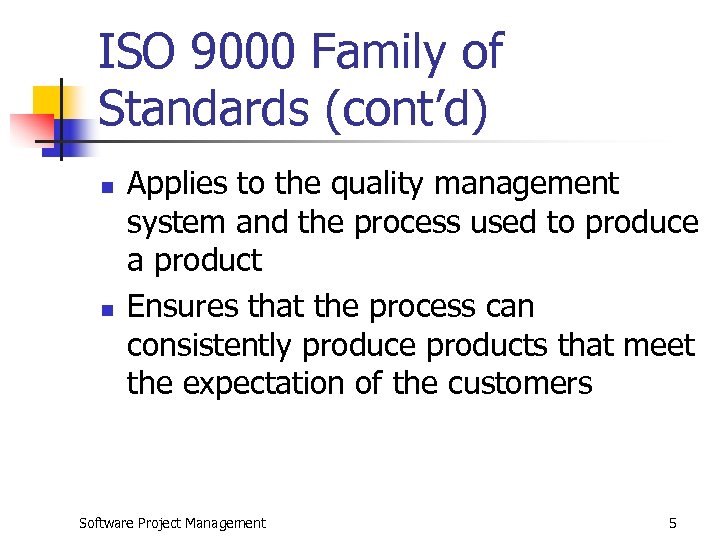 ISO 9000 Family of Standards (cont’d)

- Applies to the quality management system and the process used to produce a product
- Ensures that the process can consistently produce products that meet the expectation of the customers

Software Project Management

5